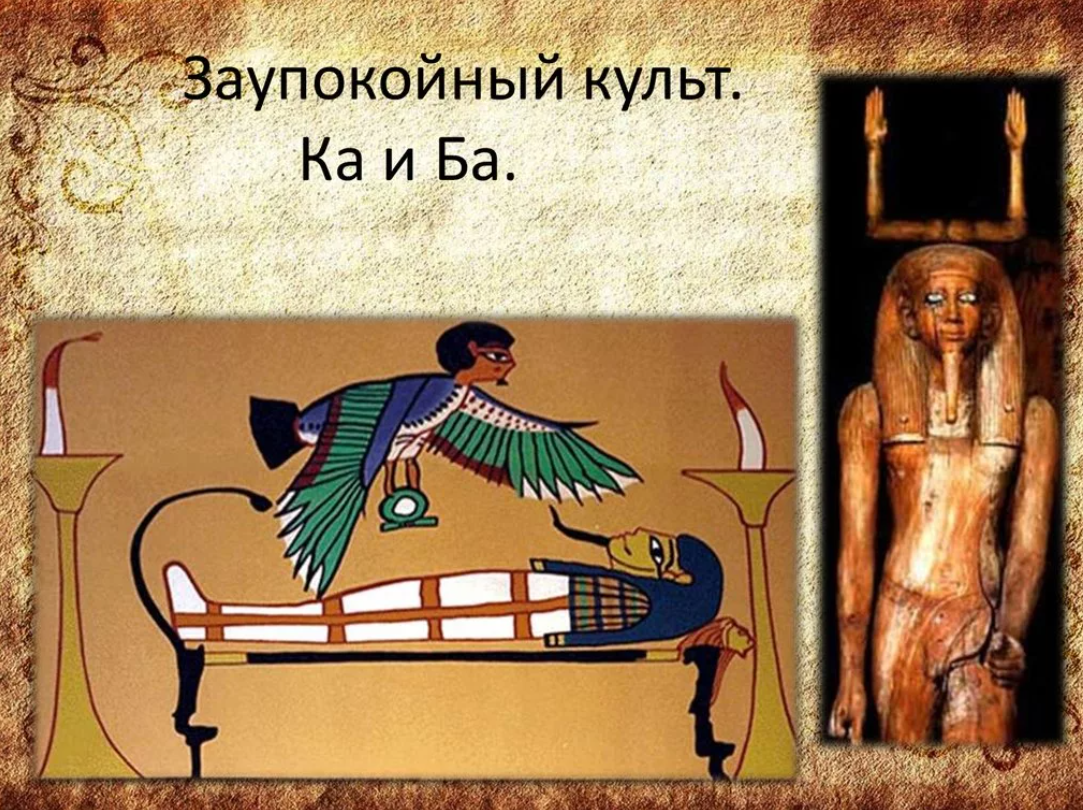 Заупокойный культ.
Ка и Ба.